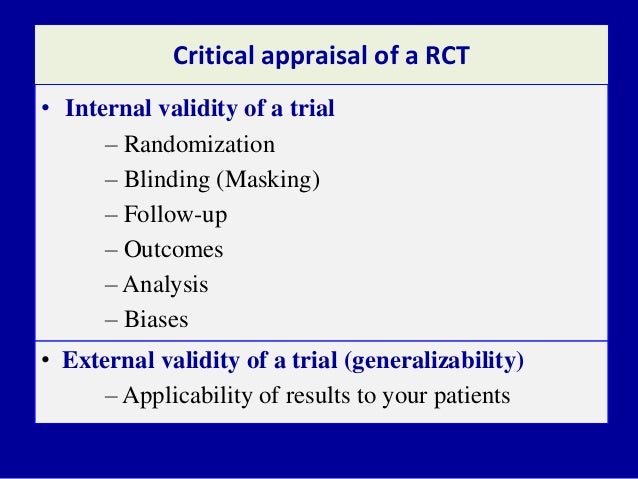 Critical appraisal of a RCT

• Internal validity of a trial
– Randomization
– Blinding (Masking)
– Follow-up
– Outcomes
– Analysis
– Biases

• External validity of a trial (generalizability)
– Applicability of results to your patients